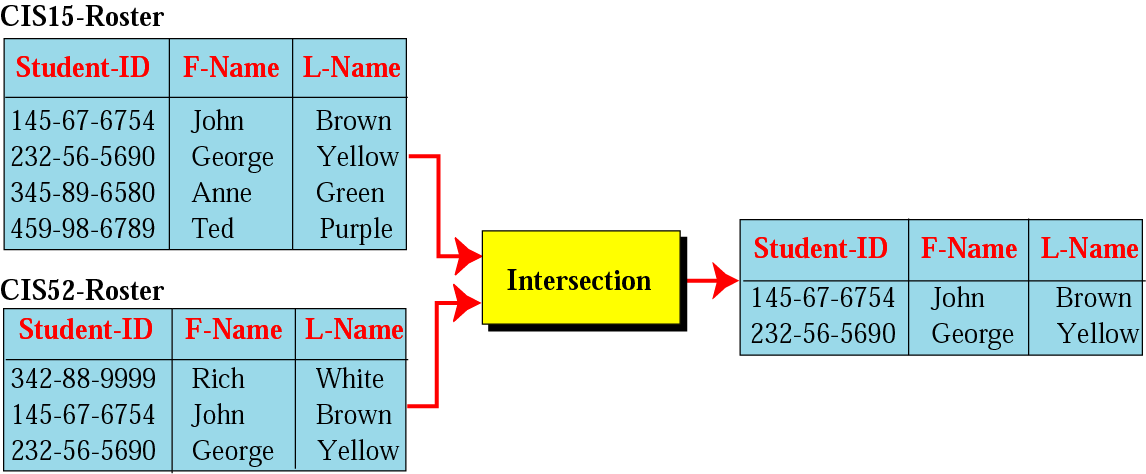 CIS15-Roster

| Student-ID | F-Name | L-Name |
|---|---|---|
| 145-67-6754 | John | Brown |
| 232-56-5690 | George | Yellow |
| 345-89-6580 | Anne | Green |
| 459-98-6789 | Ted | Purple |

CIS52-Roster

| Student-ID | F-Name | L-Name |
|---|---|---|
| 342-88-9999 | Rich | White |
| 145-67-6754 | John | Brown |
| 232-56-5690 | George | Yellow |

Intersection

| Student-ID | F-Name | L-Name |
|---|---|---|
| 145-67-6754 | John | Brown |
| 232-56-5690 | George | Yellow |